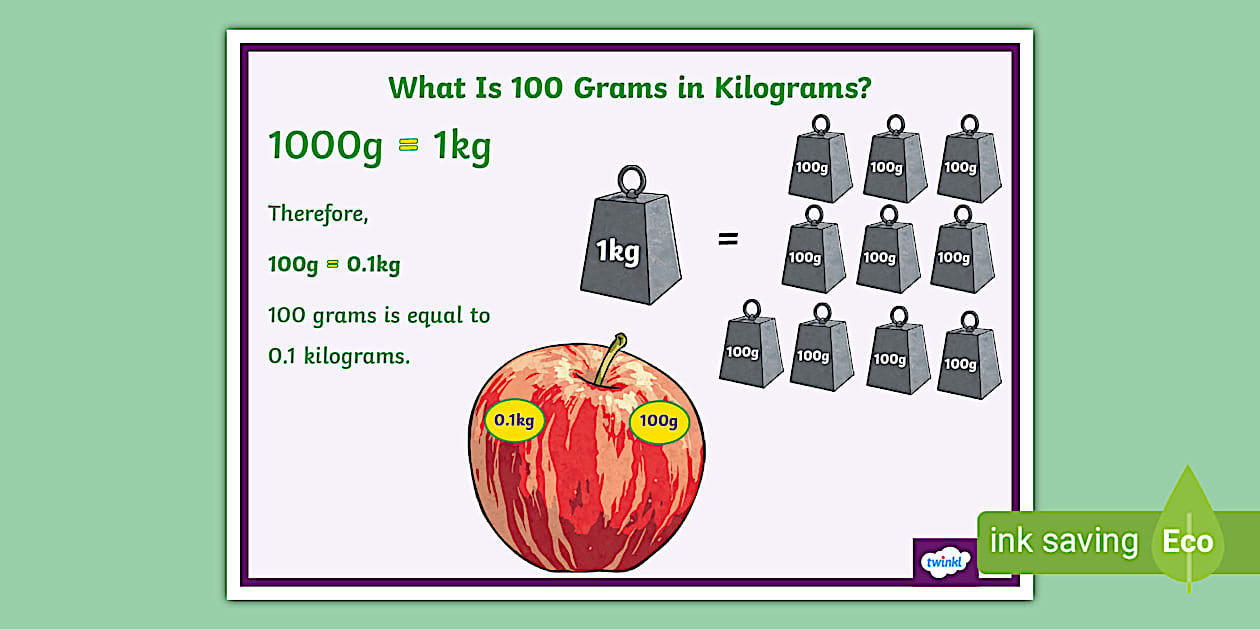 What Is 100 Grams in Kilograms?

1000g = 1kg

Therefore,

100g = 0.1kg

100 grams is equal to 0.1 kilograms.

1kg

=

100g 100g 100g
100g 100g 100g
100g 100g 100g 100g

0.1kg

100g

twinkl

ink saving Eco